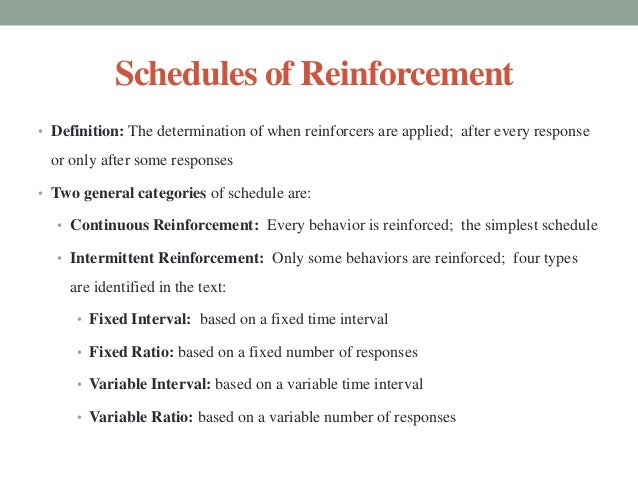 Schedules of Reinforcement

• Definition: The determination of when reinforcers are applied; after every response or only after some responses

• Two general categories of schedule are:

• Continuous Reinforcement: Every behavior is reinforced; the simplest schedule

• Intermittent Reinforcement: Only some behaviors are reinforced; four types are identified in the text:

• Fixed Interval: based on a fixed time interval

• Fixed Ratio: based on a fixed number of responses

• Variable Interval: based on a variable time interval

• Variable Ratio: based on a variable number of responses